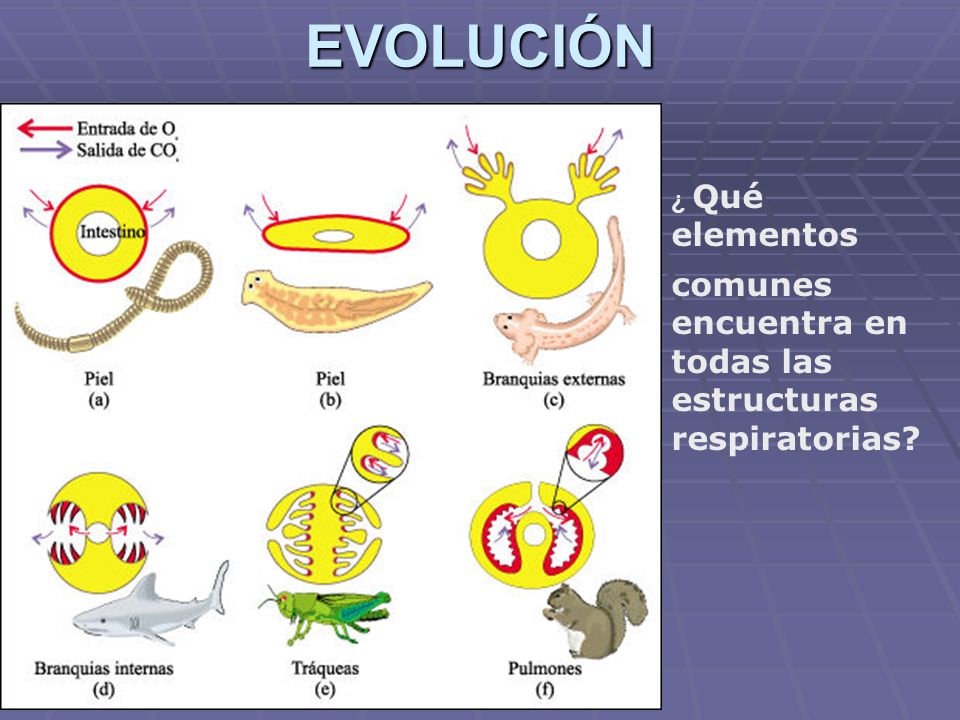 EVOLUCIÓN

Entrada de $O_2$
Salida de $CO_2$

Intestino

Piel
(a)

Piel
(b)

Branquias externas
(c)

Branquias internas
(d)

Tráqueas
(e)

Pulmones
(f)

¿ Qué elementos

comunes encuentra en todas las estructuras respiratorias?